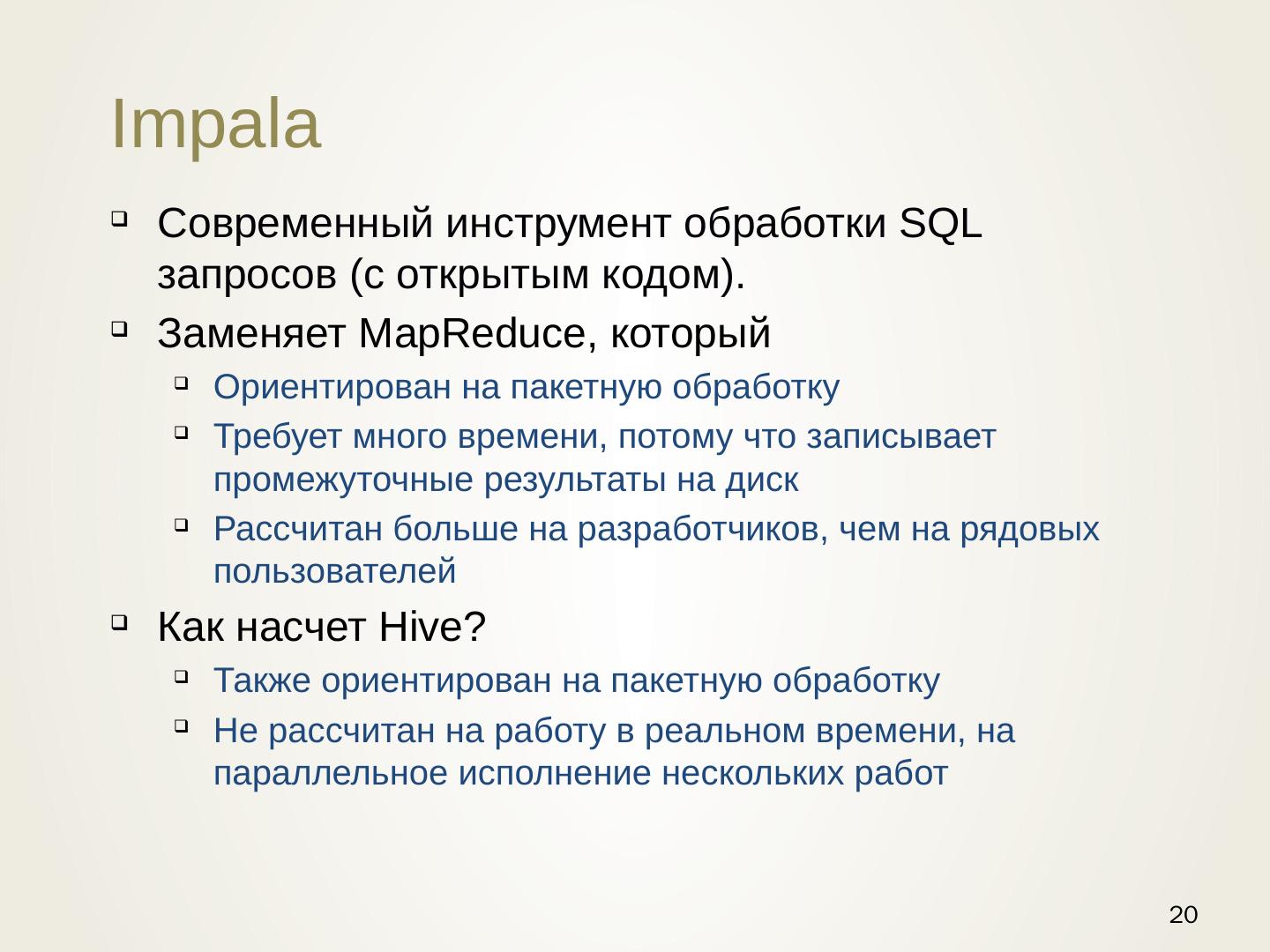 Impala

- Современный инструмент обработки SQL запросов (с открытым кодом).
- Заменяет MapReduce, который
  - Ориентирован на пакетную обработку
  - Требует много времени, потому что записывает промежуточные результаты на диск
  - Рассчитан больше на разработчиков, чем на рядовых пользователей
- Как насчет Hive?
  - Также ориентирован на пакетную обработку
  - Не рассчитан на работу в реальном времени, на параллельное исполнение нескольких работ

20